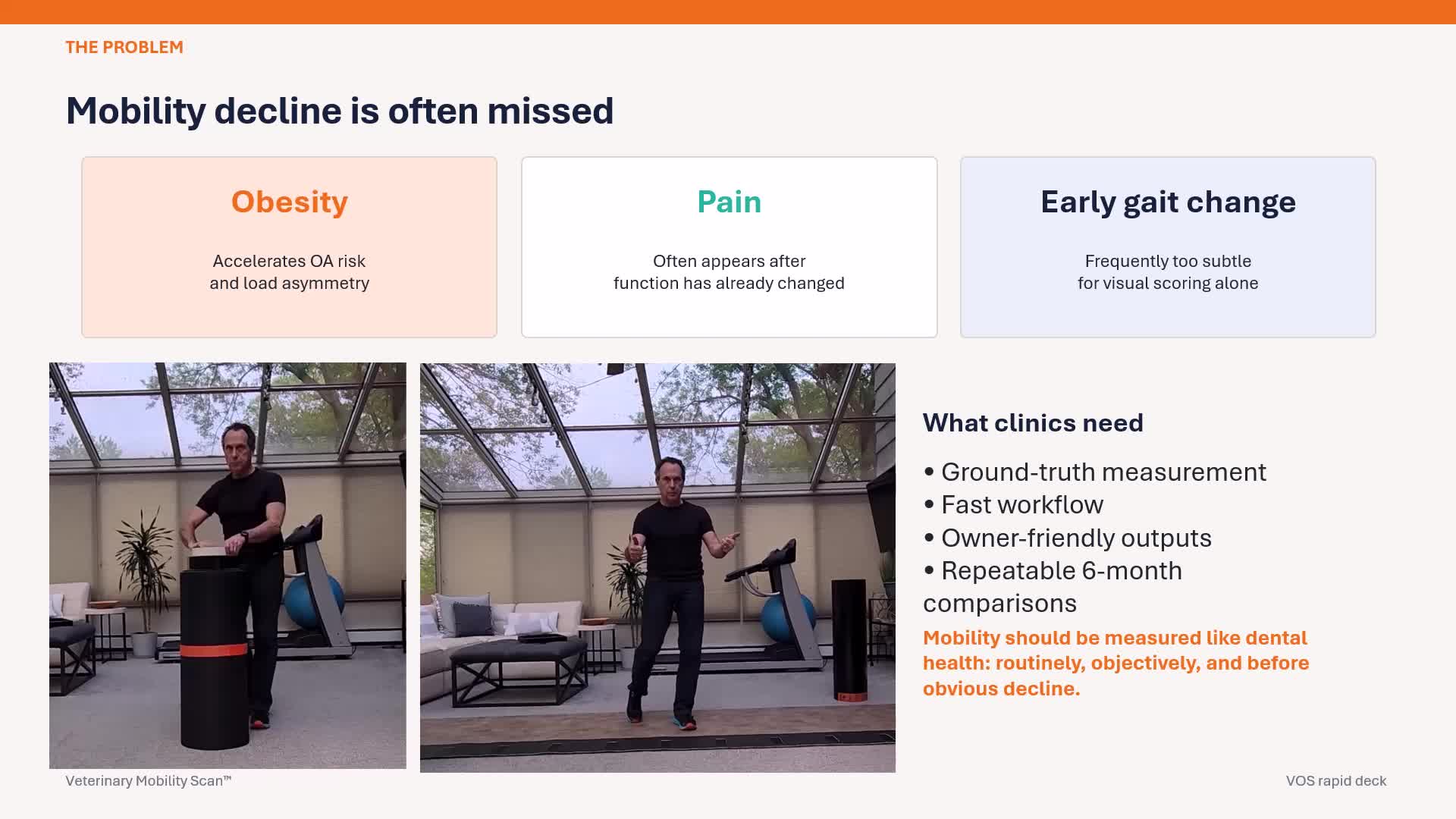 THE PROBLEM

Mobility decline is often missed

Obesity

Accelerates OA risk and load asymmetry

Pain

Often appears after function has already changed

Early gait change

Frequently too subtle for visual scoring alone

What clinics need

• Ground-truth measurement
• Fast workflow
• Owner-friendly outputs
• Repeatable 6-month comparisons

Mobility should be measured like dental health: routinely, objectively, and before obvious decline.

Veterinary Mobility Scan™

VOS rapid deck